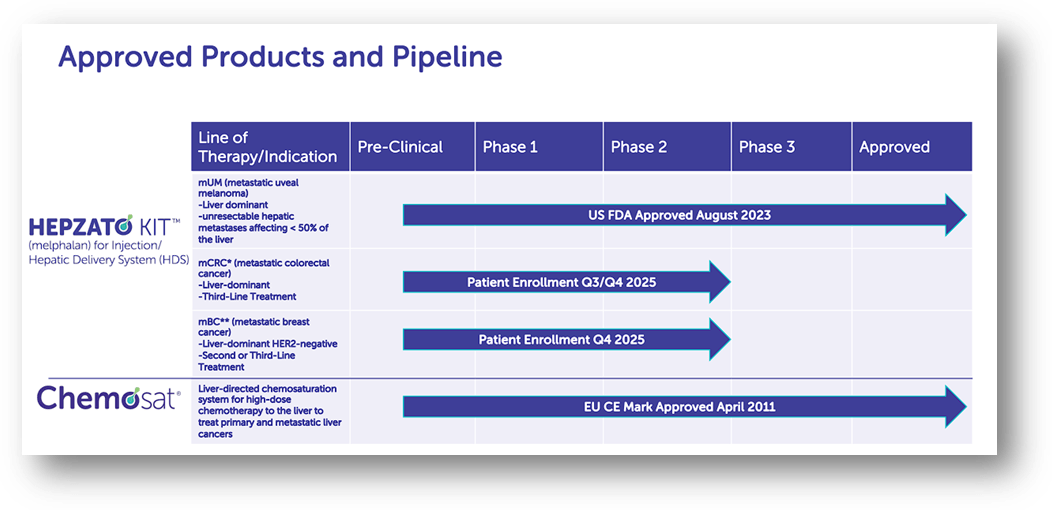 Approved Products and Pipeline

| | Line of Therapy/Indication | Pre-Clinical | Phase 1 | Phase 2 | Phase 3 | Approved |
|---|---|---|---|---|---|---|
| HEPZATO KIT™ (melphalan) for Injection/ Hepatic Delivery System (HDS) | mUM (metastatic uveal melanoma) -Liver dominant -unresectable hepatic metastases affecting < 50% of the liver | US FDA Approved August 2023 | | | | |
| | mCRC* (metastatic colorectal cancer) -Liver-dominant -Third-Line Treatment | Patient Enrollment Q3/Q4 2025 | | | | |
| | mBC** (metastatic breast cancer) -Liver-dominant HER2-negative -Second or Third-Line Treatment | Patient Enrollment Q4 2025 | | | | |
| Chemosat® | Liver-directed chemosaturation system for high-dose chemotherapy to the liver to treat primary and metastatic liver cancers | EU CE Mark Approved April 2011 | | | | |